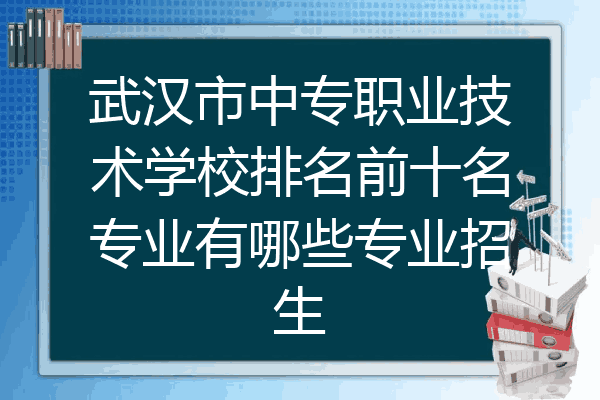 武汉市中专职业技术学校排名前十名专业有哪些专业招生